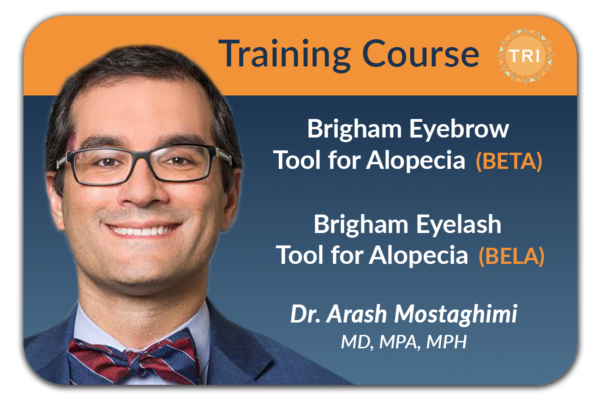 Training Course

TRI

Brigham Eyebrow Tool for Alopecia (BETA)

Brigham Eyelash Tool for Alopecia (BELA)

Dr. Arash Mostaghimi
MD, MPA, MPH